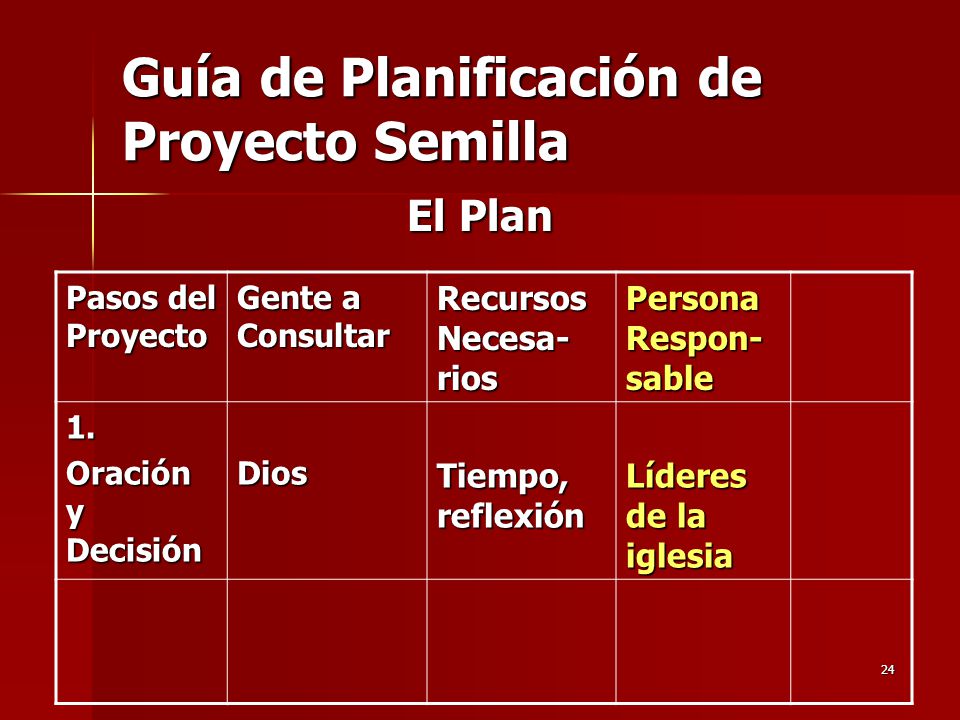 Guía de Planificación de Proyecto Semilla

El Plan

| Pasos del Proyecto | Gente a Consultar | Recursos Necesarios | Persona Responsable | |
|---|---|---|---|---|
| 1. Oración y Decisión | Dios | Tiempo, reflexión | Líderes de la iglesia | |
| | | | | |

24